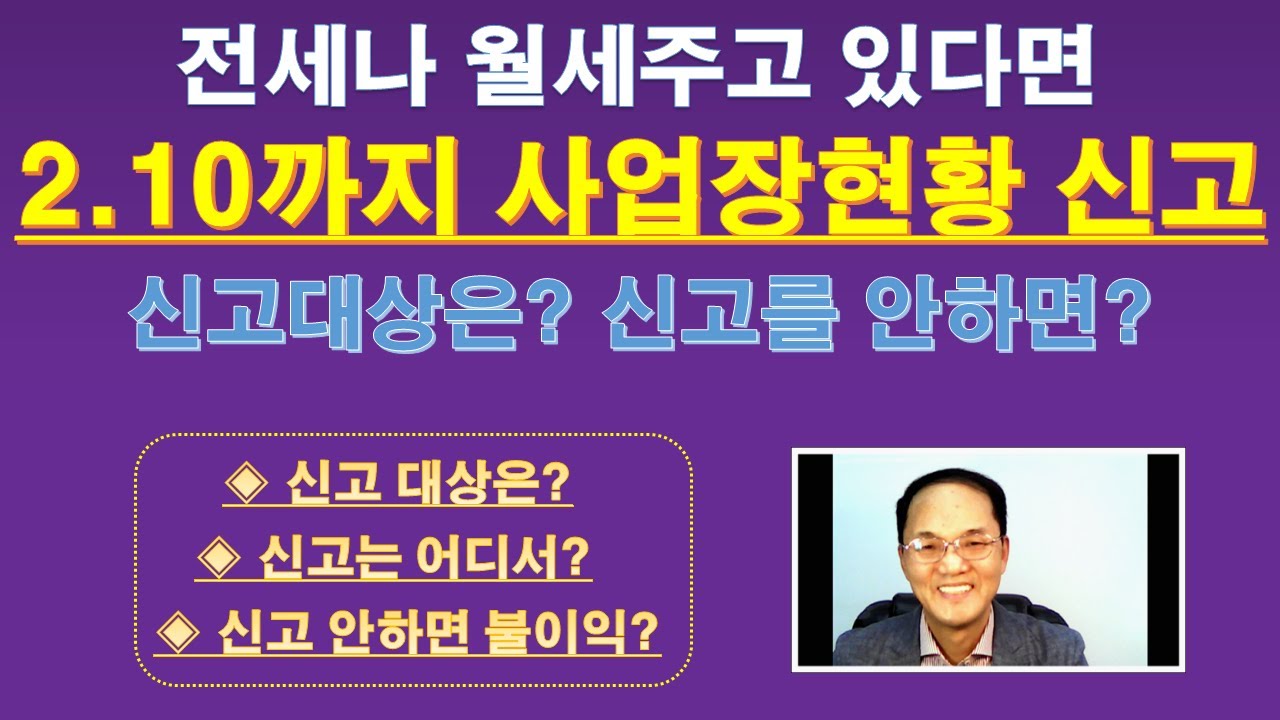 전세나 월세주고 있다면
2.10까지 사업장현황 신고
신고대상은? 신고를 안하면?

◈ 신고 대상은?
◈ 신고는 어디서?
◈ 신고 안하면 불이익?